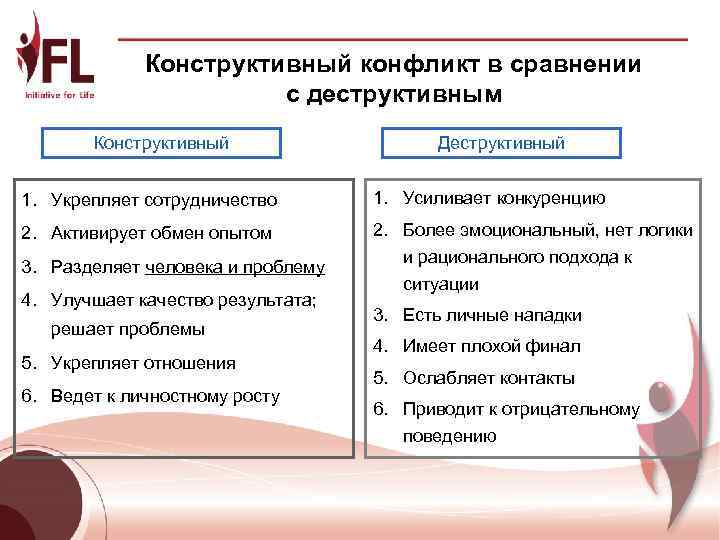 iFL
Initiative for Life

Конструктивный конфликт в сравнении с деструктивным

Конструктивный

1. Укрепляет сотрудничество
2. Активирует обмен опытом
3. Разделяет человека и проблему
4. Улучшает качество результата; решает проблемы
5. Укрепляет отношения
6. Ведет к личностному росту

Деструктивный

1. Усиливает конкуренцию
2. Более эмоциональный, нет логики и рационального подхода к ситуации
3. Есть личные нападки
4. Имеет плохой финал
5. Ослабляет контакты
6. Приводит к отрицательному поведению